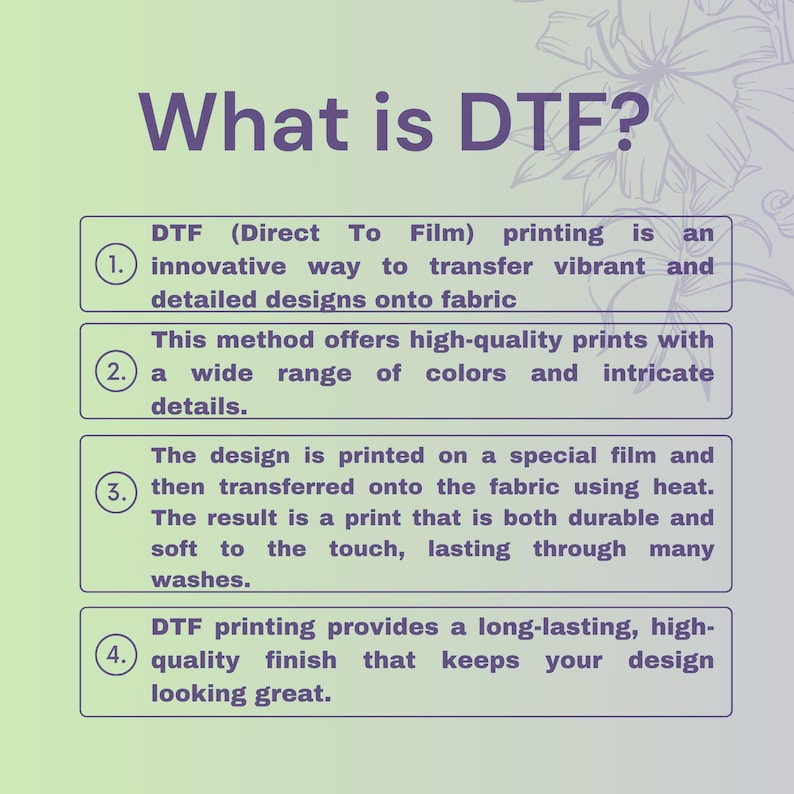 What is DTF?

1. DTF (Direct To Film) printing is an innovative way to transfer vibrant and detailed designs onto fabric

2. This method offers high-quality prints with a wide range of colors and intricate details.

3. The design is printed on a special film and then transferred onto the fabric using heat. The result is a print that is both durable and soft to the touch, lasting through many washes.

4. DTF printing provides a long-lasting, high-quality finish that keeps your design looking great.